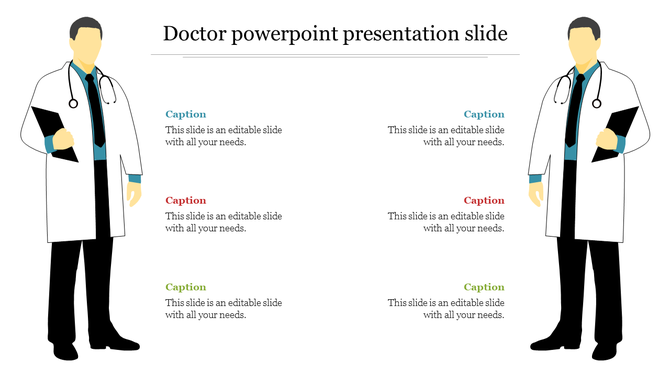 Doctor powerpoint presentation slide

Caption
This slide is an editable slide with all your needs.

Caption
This slide is an editable slide with all your needs.

Caption
This slide is an editable slide with all your needs.

Caption
This slide is an editable slide with all your needs.

Caption
This slide is an editable slide with all your needs.

Caption
This slide is an editable slide with all your needs.